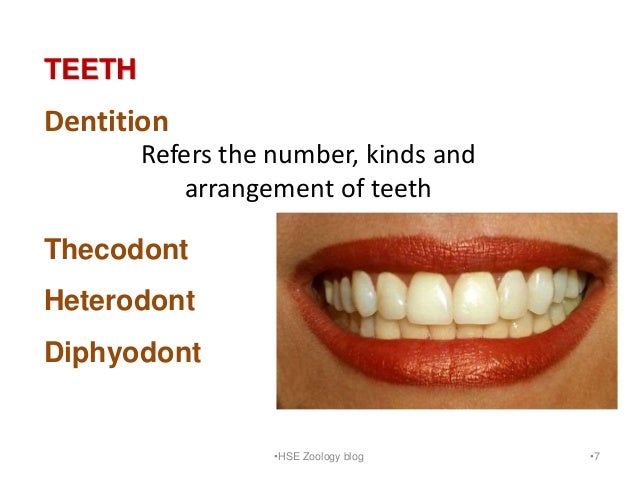 TEETH

Dentition

Refers the number, kinds and arrangement of teeth

Thecodont

Heterodont

Diphyodont

•HSE Zoology blog

•7